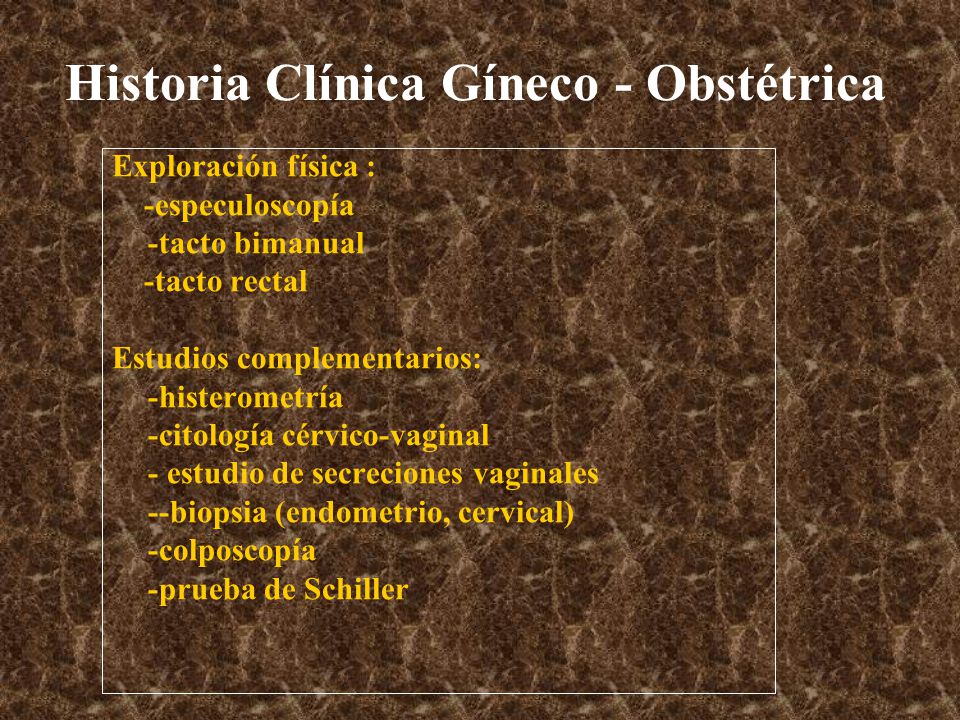 Historia Clínica Gíneco - Obstétrica

Exploración física :
-especuloscopía
-tacto bimanual
-tacto rectal

Estudios complementarios:
-histerometría
-citología cérvico-vaginal
- estudio de secreciones vaginales
--biopsia (endometrio, cervical)
-colposcopía
-prueba de Schiller